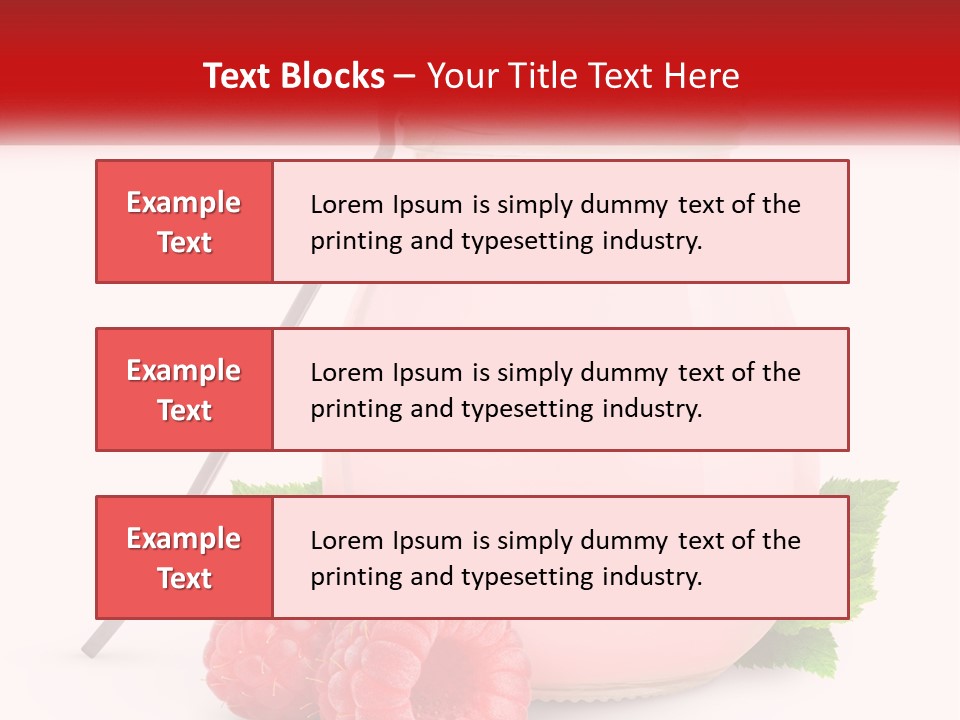 Text Blocks – Your Title Text Here

Example Text

Lorem Ipsum is simply dummy text of the printing and typesetting industry.

Example Text

Lorem Ipsum is simply dummy text of the printing and typesetting industry.

Example Text

Lorem Ipsum is simply dummy text of the printing and typesetting industry.